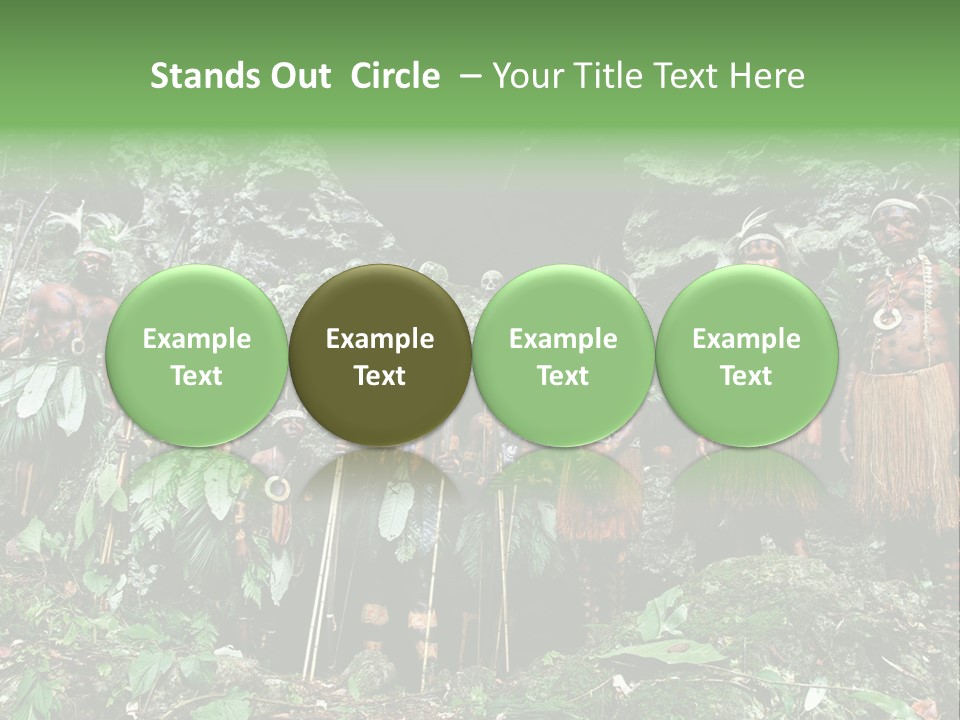 Stands Out Circle – Your Title Text Here

Example Text

Example Text

Example Text

Example Text